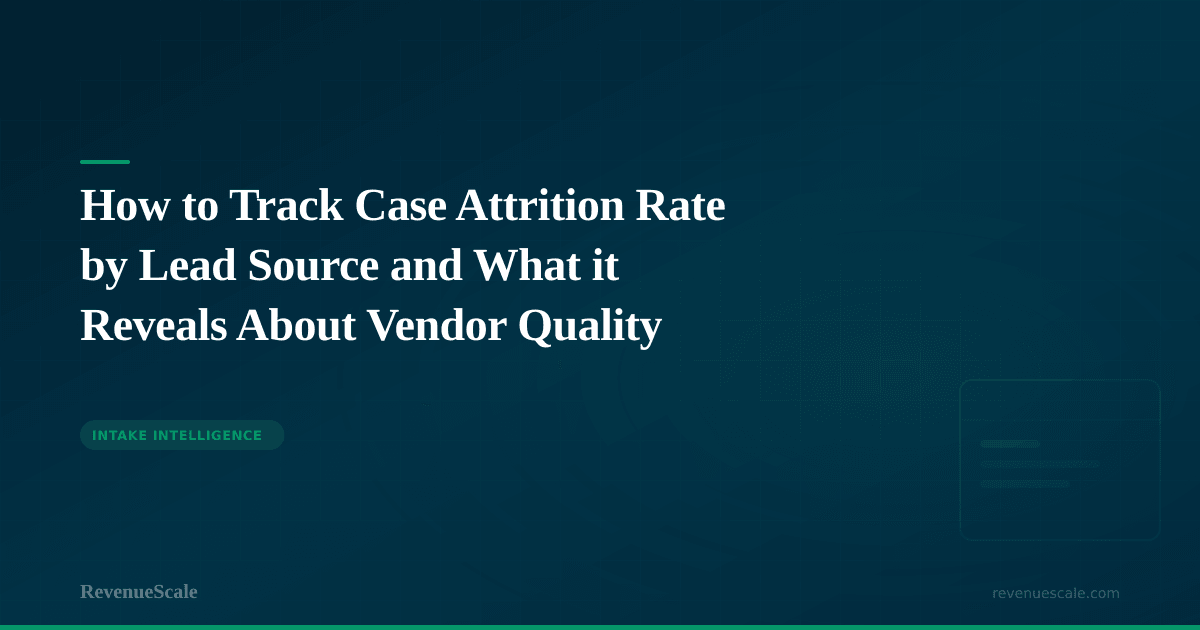 How to Track Case Attrition Rate by Lead Source and What it Reveals About Vendor Quality

INTAKE INTELLIGENCE

RevenueScale

revenuescale.com